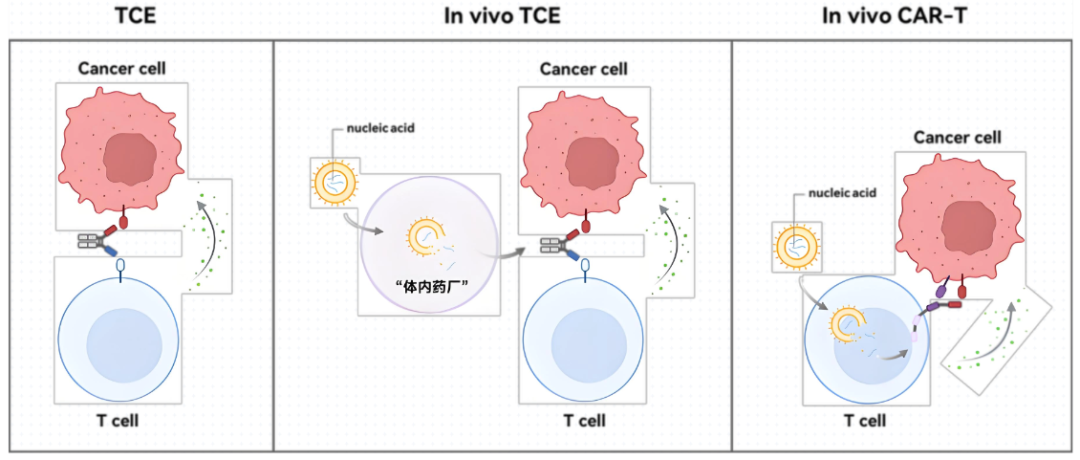 TCE

Cancer cell

T cell

In vivo TCE

nucleic acid

“体内药厂”

Cancer cell

T cell

In vivo CAR-T

nucleic acid

Cancer cell

T cell